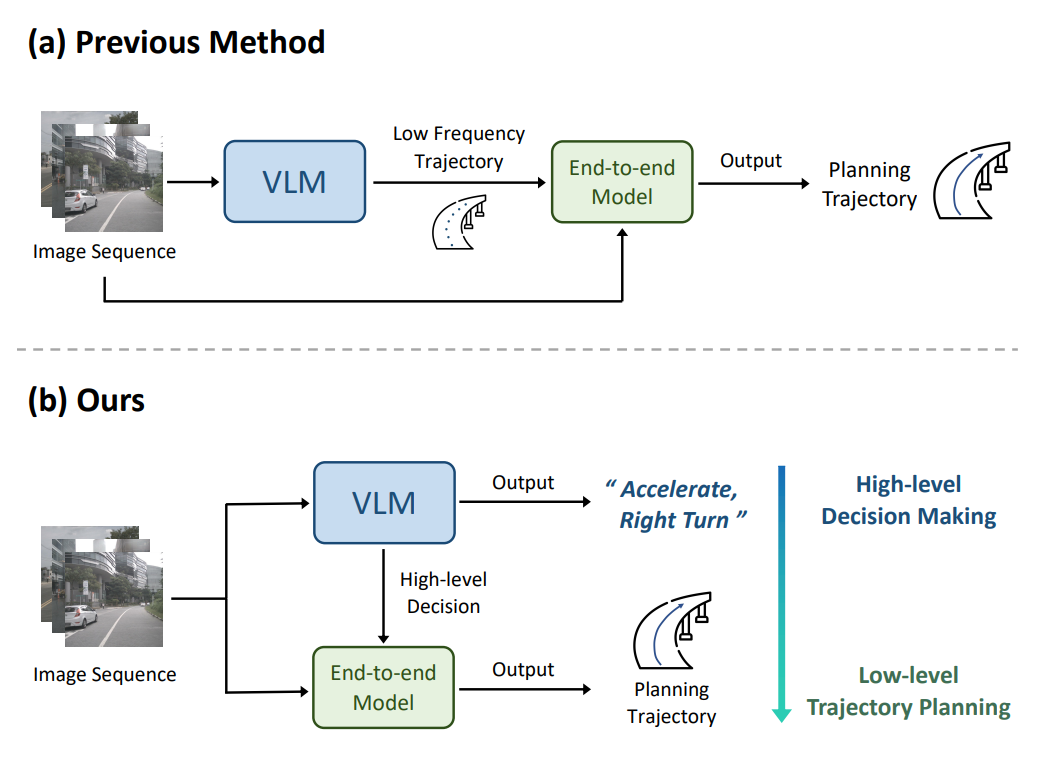 (a) Previous Method

Image Sequence

VLM

Low Frequency Trajectory

End-to-end Model

Output

Planning Trajectory

(b) Ours

Image Sequence

VLM

Output

“ Accelerate, Right Turn ”

High-level Decision

End-to-end Model

Output

Planning Trajectory

High-level Decision Making

Low-level Trajectory Planning